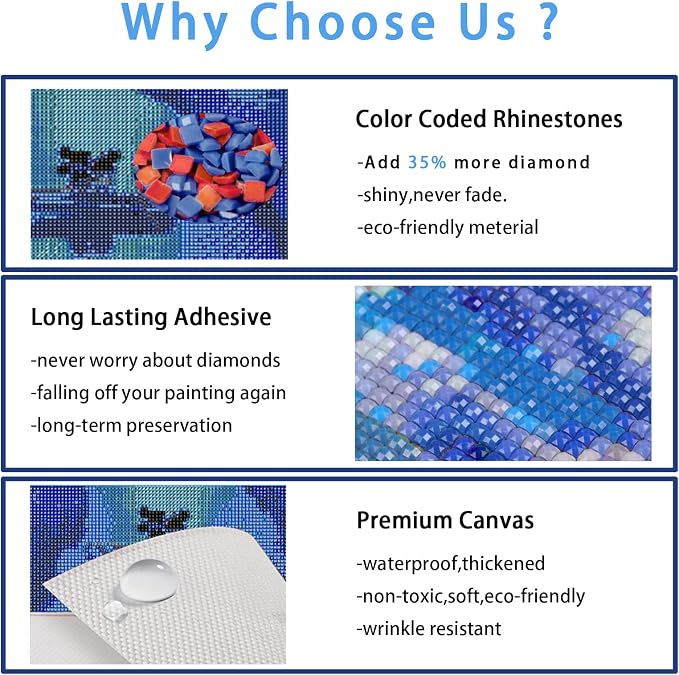 Why Choose Us ?

Color Coded Rhinestones

-Add 35% more diamond

-shiny,never fade.

-eco-friendly meterial

Long Lasting Adhesive

-never worry about diamonds

-falling off your painting again

-long-term preservation

Premium Canvas

-waterproof,thickened

-non-toxic,soft,eco-friendly

-wrinkle resistant